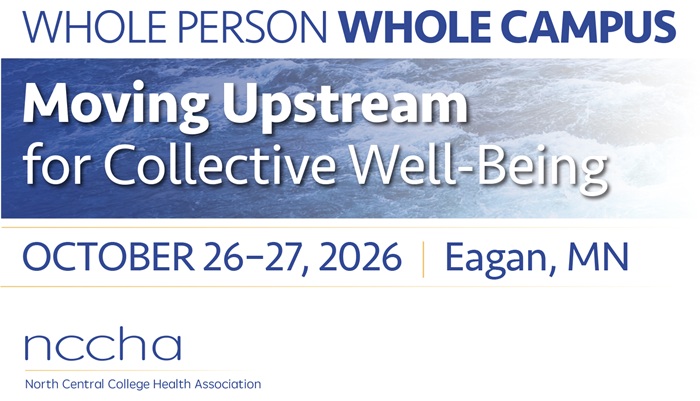 WHOLE PERSON WHOLE CAMPUS

Moving Upstream for Collective Well-Being

OCTOBER 26–27, 2026 | Eagan, MN

nccha

North Central College Health Association